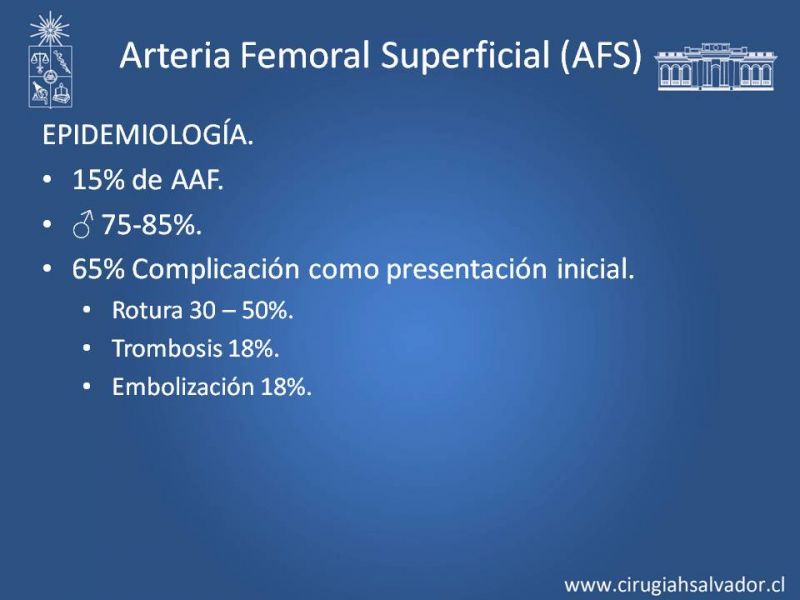 Arteria Femoral Superficial (AFS)

EPIDEMIOLOGÍA.

• 15% de AAF.

• ♂ 75-85%.

• 65% Complicación como presentación inicial.

• Rotura 30 – 50%.

• Trombosis 18%.

• Embolización 18%.

www.cirugiahsalvador.cl